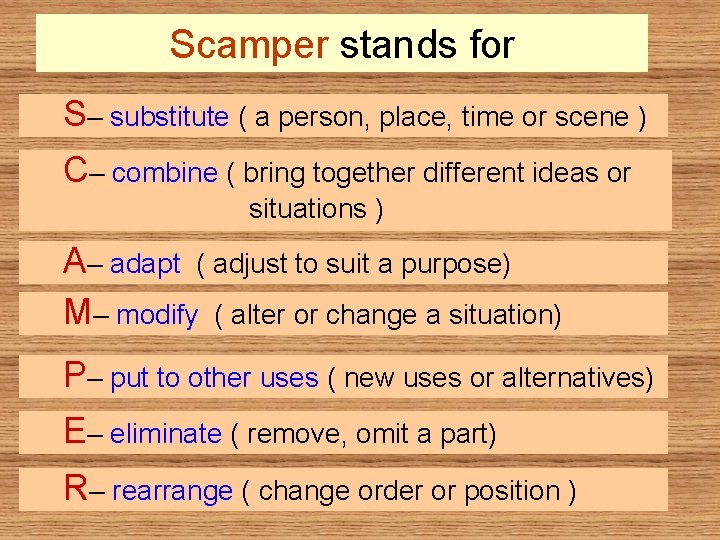 Scamper stands for

S– substitute ( a person, place, time or scene )

C– combine ( bring together different ideas or situations )

A– adapt ( adjust to suit a purpose)

M– modify ( alter or change a situation)

P– put to other uses ( new uses or alternatives)

E– eliminate ( remove, omit a part)

R– rearrange ( change order or position )